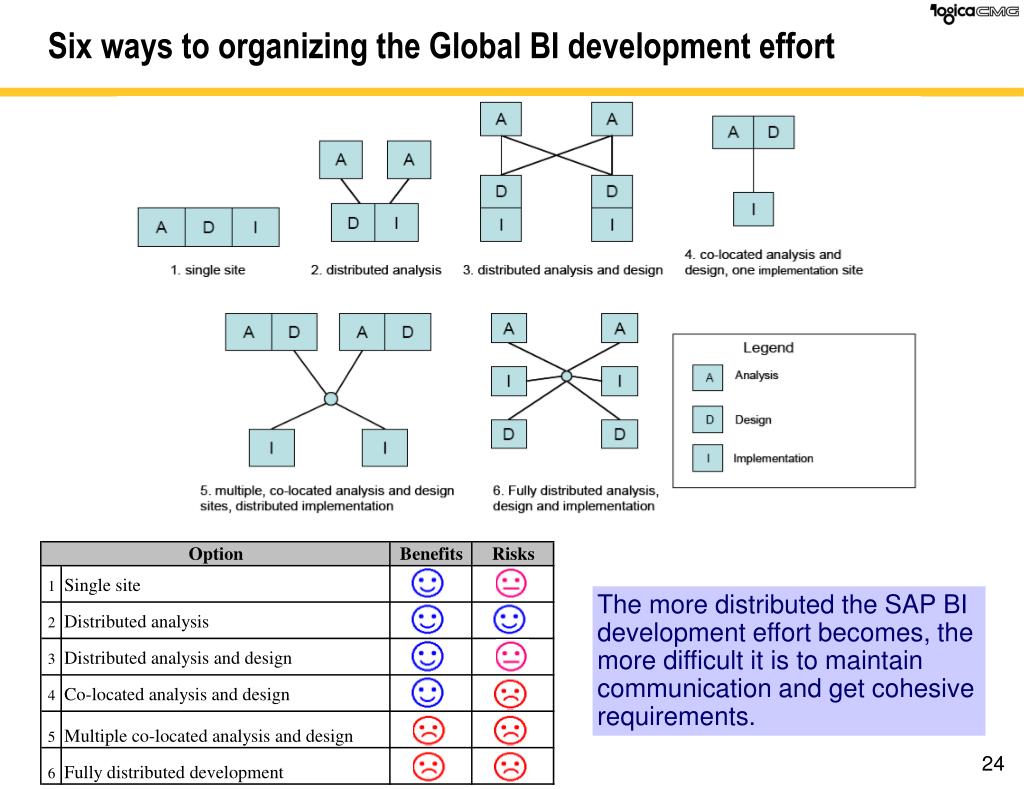 logicaCMG

Six ways to organizing the Global BI development effort

A D I

1. single site

A A

D I

2. distributed analysis

A A

D D

I I

3. distributed analysis and design

A D

I

4. co-located analysis and design, one implementation site

A D A D

I I

5. multiple, co-located analysis and design sites, distributed implementation

A A

I I

D D

6. Fully distributed analysis, design and implementation

Legend

A Analysis

D Design

I Implementation

| | Option | Benefits | Risks |
|---|---|---|---|
| 1 | Single site | | |
| 2 | Distributed analysis | | |
| 3 | Distributed analysis and design | | |
| 4 | Co-located analysis and design | | |
| 5 | Multiple co-located analysis and design | | |
| 6 | Fully distributed development | | |

The more distributed the SAP BI development effort becomes, the more difficult it is to maintain communication and get cohesive requirements.

24